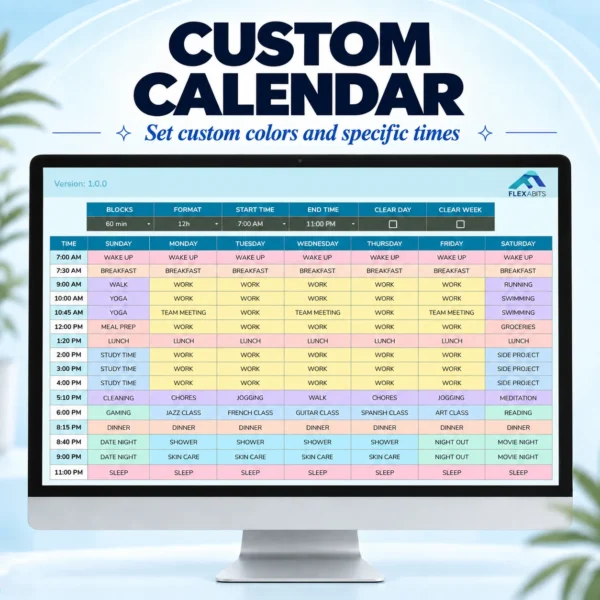 CUSTOM CALENDAR

Set custom colors and specific times

Version: 1.0.0

FLEXABITS

| BLOCKS | FORMAT | START TIME | END TIME | CLEAR DAY | CLEAR WEEK |
|---|---|---|---|---|---|
| 60 min | 12h | 7:00 AM | 11:00 PM | ☐ | ☐ |

| TIME | SUNDAY | MONDAY | TUESDAY | WEDNESDAY | THURSDAY | FRIDAY | SATURDAY |
|---|---|---|---|---|---|---|---|
| 7:00 AM | WAKE UP | WAKE UP | WAKE UP | WAKE UP | WAKE UP | WAKE UP | WAKE UP |
| 7:30 AM | BREAKFAST | BREAKFAST | BREAKFAST | BREAKFAST | BREAKFAST | BREAKFAST | BREAKFAST |
| 9:00 AM | WALK | WORK | WORK | WORK | WORK | WORK | RUNNING |
| 10:00 AM | YOGA | WORK | WORK | WORK | WORK | WORK | SWIMMING |
| 10:45 AM | YOGA | TEAM MEETING | WORK | TEAM MEETING | WORK | TEAM MEETING | SWIMMING |
| 12:00 PM | MEAL PREP | WORK | WORK | WORK | WORK | WORK | GROCERIES |
| 1:20 PM | LUNCH | LUNCH | LUNCH | LUNCH | LUNCH | LUNCH | LUNCH |
| 2:00 PM | STUDY TIME | WORK | WORK | WORK | WORK | WORK | SIDE PROJECT |
| 3:00 PM | STUDY TIME | WORK | WORK | WORK | WORK | WORK | SIDE PROJECT |
| 4:00 PM | STUDY TIME | WORK | WORK | WORK | WORK | WORK | SIDE PROJECT |
| 5:10 PM | CLEANING | CHORES | JOGGING | WALK | CHORES | JOGGING | MEDITATION |
| 6:00 PM | GAMING | JAZZ CLASS | FRENCH CLASS | GUITAR CLASS | SPANISH CLASS | ART CLASS | READING |
| 8:15 PM | DINNER | DINNER | DINNER | DINNER | DINNER | DINNER | DINNER |
| 8:40 PM | DATE NIGHT | SHOWER | SHOWER | SHOWER | SHOWER | NIGHT OUT | MOVIE NIGHT |
| 9:00 PM | DATE NIGHT | SKIN CARE | SKIN CARE | SKIN CARE | SKIN CARE | NIGHT OUT | MOVIE NIGHT |
| 11:00 PM | SLEEP | SLEEP | SLEEP | SLEEP | SLEEP | SLEEP | SLEEP |